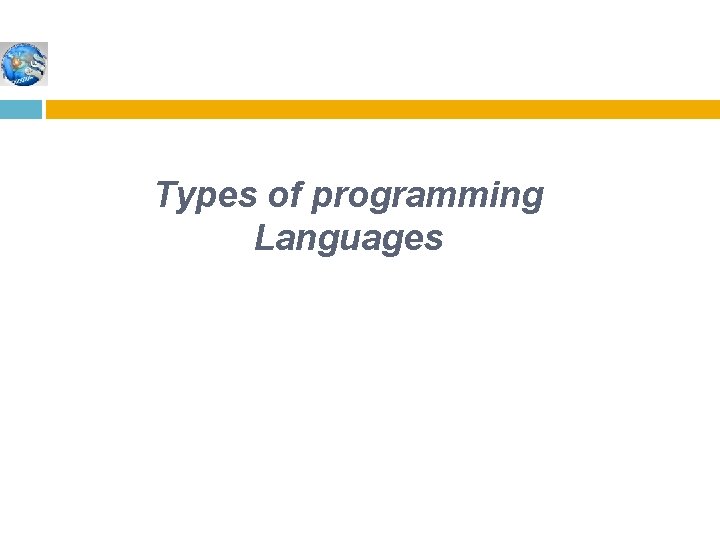 Types of programming Languages